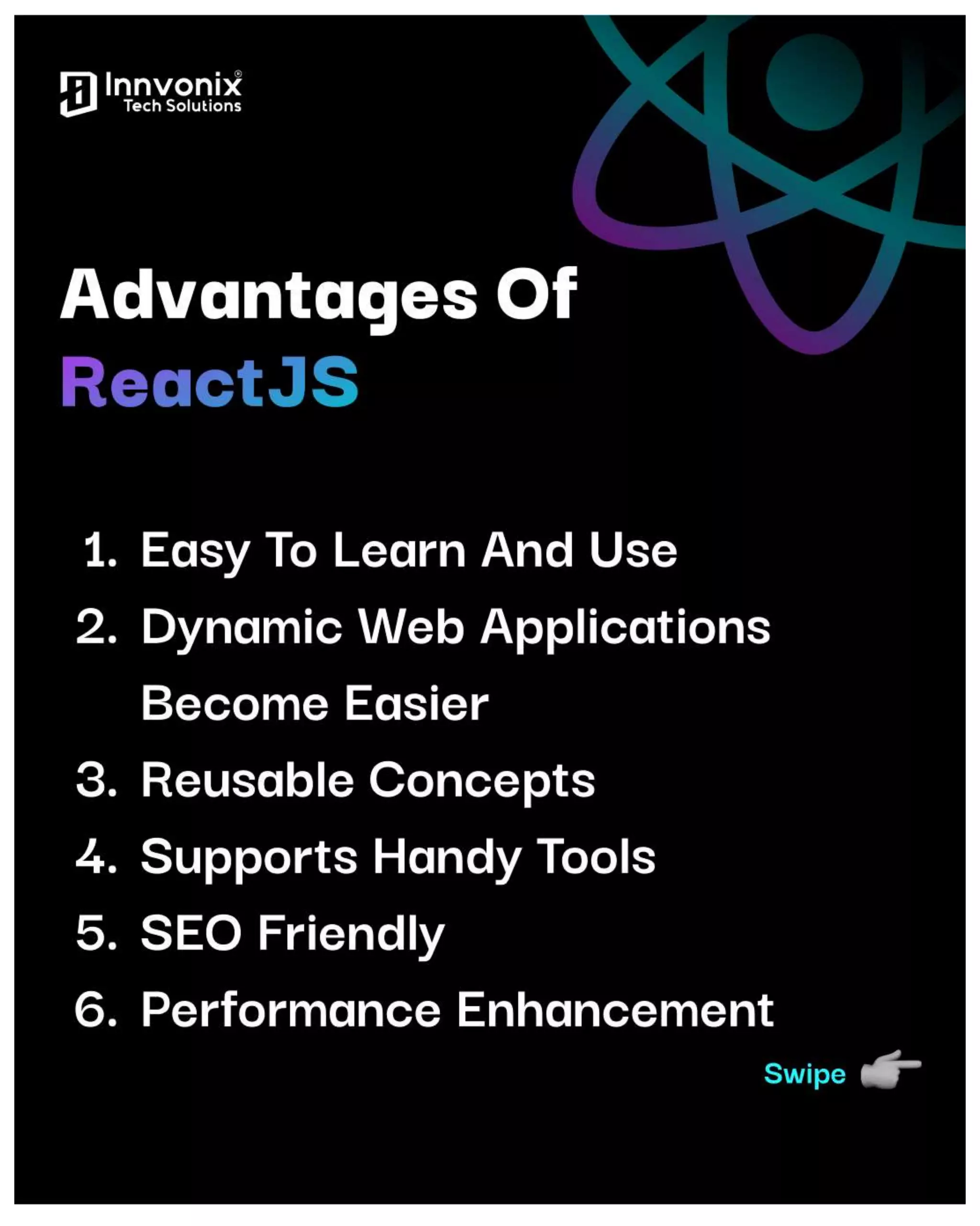 Innvonix®
Tech Solutions

Advantages Of
ReactJS

1. Easy To Learn And Use
2. Dynamic Web Applications Become Easier
3. Reusable Concepts
4. Supports Handy Tools
5. SEO Friendly
6. Performance Enhancement

Swipe